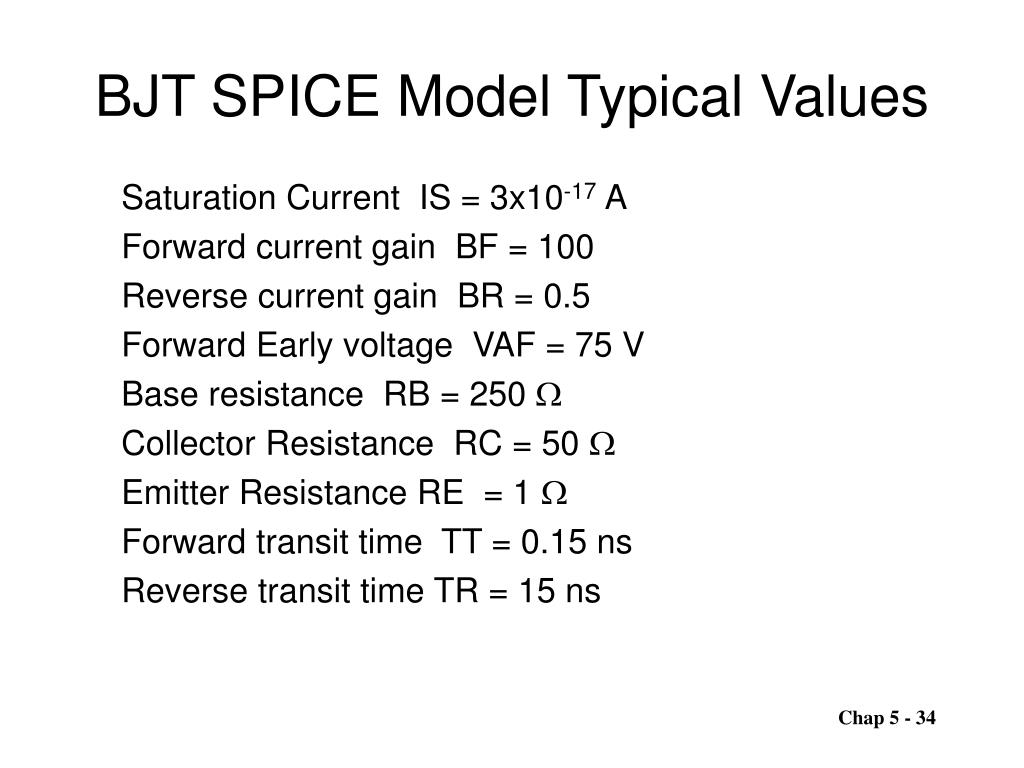 BJT SPICE Model Typical Values

Saturation Current IS = $3x10^{-17}$ A
Forward current gain BF = 100
Reverse current gain BR = 0.5
Forward Early voltage VAF = 75 V
Base resistance RB = 250 $\Omega$
Collector Resistance RC = 50 $\Omega$
Emitter Resistance RE = 1 $\Omega$
Forward transit time TT = 0.15 ns
Reverse transit time TR = 15 ns

Chap 5 - 34